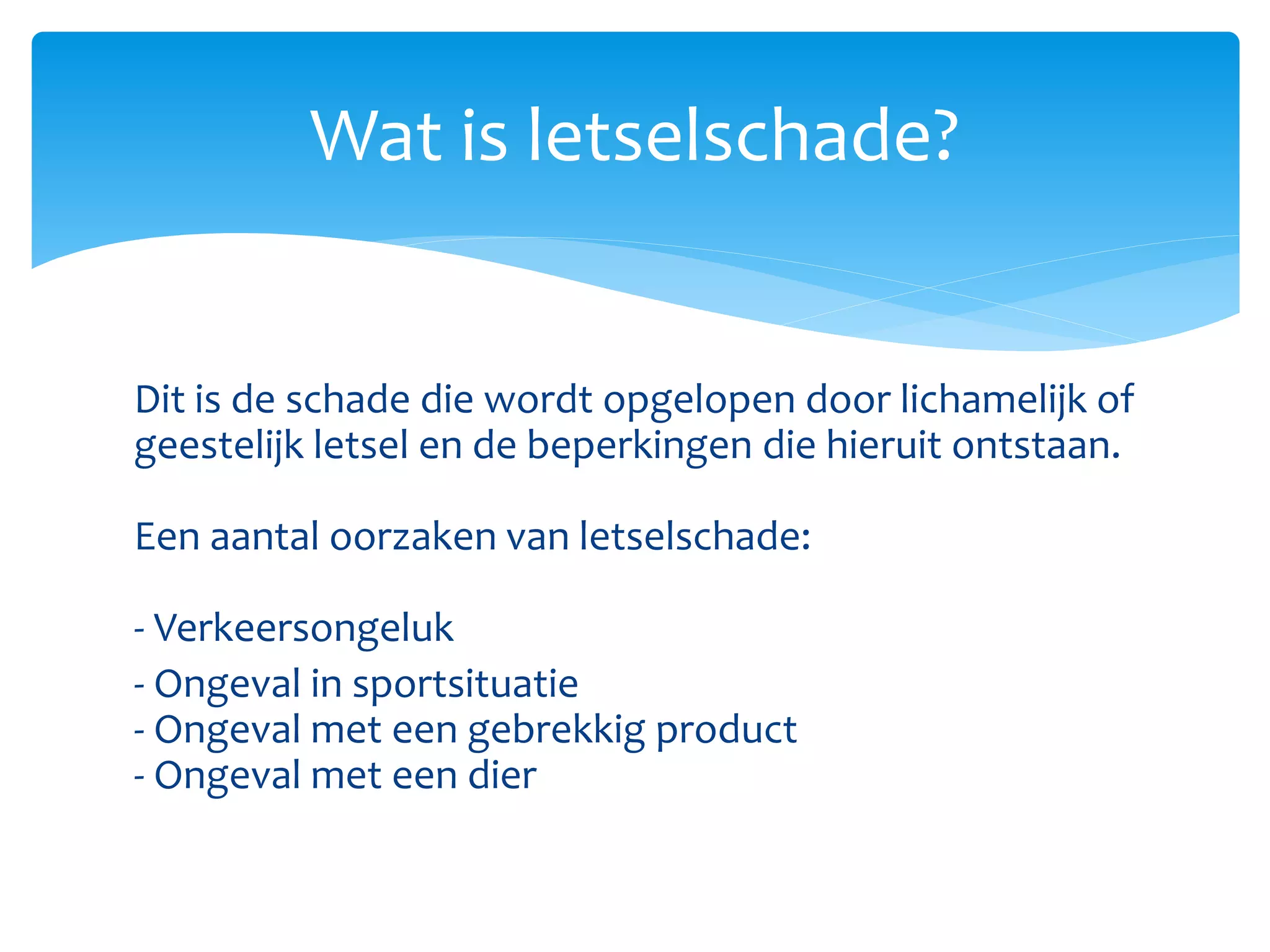 Wat is letselschade?

Dit is de schade die wordt opgelopen door lichamelijk of geestelijk letsel en de beperkingen die hieruit ontstaan.

Een aantal oorzaken van letselschade:

- Verkeersongeluk
- Ongeval in sportsituatie
- Ongeval met een gebrekkig product
- Ongeval met een dier